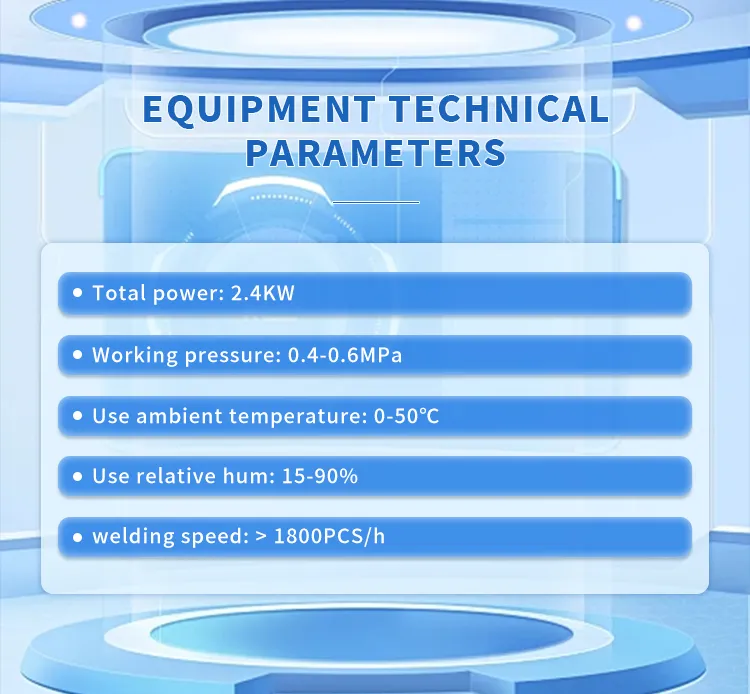 EQUIPMENT TECHNICAL PARAMETERS

• Total power: 2.4KW

• Working pressure: 0.4-0.6MPa

• Use ambient temperature: 0-50℃

• Use relative hum: 15-90%

• welding speed: > 1800PCS/h